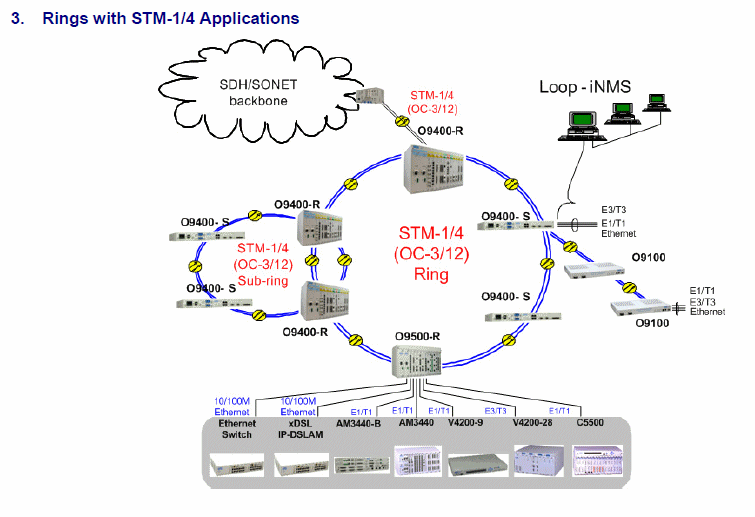 3. Rings with STM-1/4 Applications

SDH/SONET backbone

STM-1/4 (OC-3/12)

O9400-R

Loop - iNMS

O9400-R

O9400- S

STM-1/4 (OC-3/12) Sub-ring

O9400- S

O9400-R

STM-1/4 (OC-3/12) Ring

O9400- S

E3/T3
E1/T1
Ethernet

O9100

O9400- S

E1/T1
E3/T3
Ethernet

O9100

O9500-R

10/100M Ethernet
10/100M Ethernet
E1/T1
E1/T1
E1/T1
E3/T3
E1/T1

Ethernet Switch
xDSL IP-DSLAM
AM3440-B
AM3440
V4200-9
V4200-28
C5500